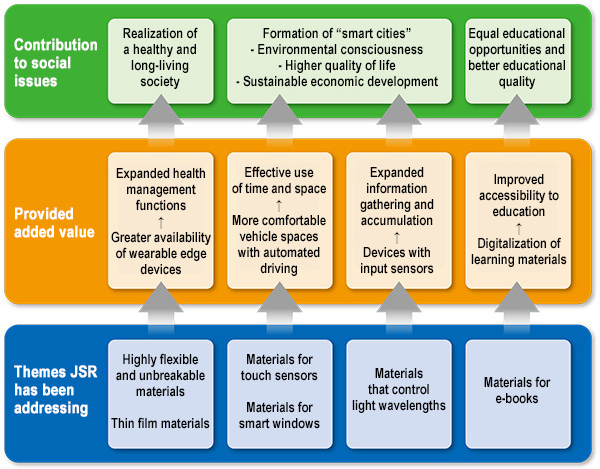 Contribution to social issues

Realization of a healthy and long-living society

Formation of “smart cities”
- Environmental consciousness
- Higher quality of life
- Sustainable economic development

Equal educational opportunities and better educational quality

Provided added value

Expanded health management functions
↑
Greater availability of wearable edge devices

Effective use of time and space
↑
More comfortable vehicle spaces with automated driving

Expanded information gathering and accumulation
↑
Devices with input sensors

Improved accessibility to education
↑
Digitalization of learning materials

Themes JSR has been addressing

Highly flexible and unbreakable materials

Thin film materials

Materials for touch sensors

Materials for smart windows

Materials that control light wavelengths

Materials for e-books